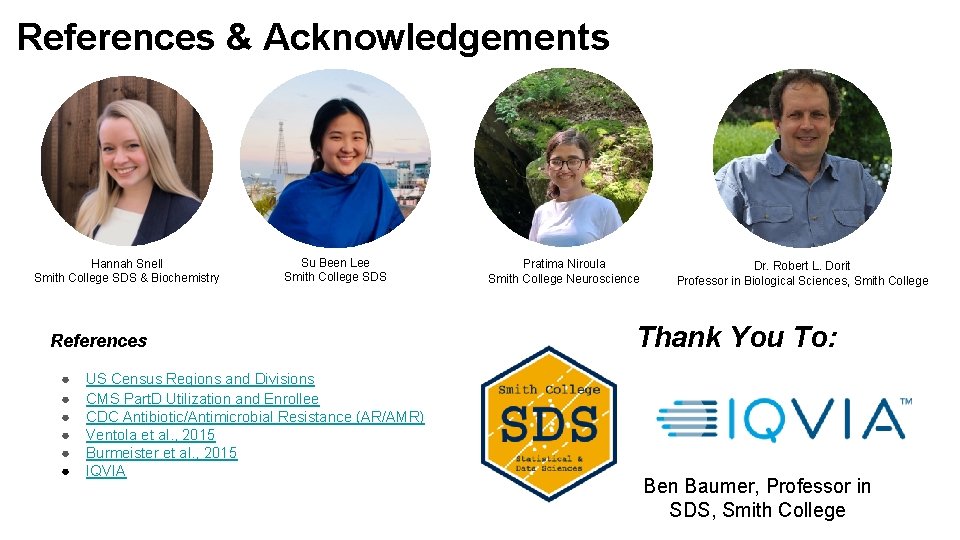 References & Acknowledgements

Hannah Snell
Smith College SDS & Biochemistry

Su Been Lee
Smith College SDS

Pratima Niroula
Smith College Neuroscience

Dr. Robert L. Dorit
Professor in Biological Sciences, Smith College

References

- US Census Regions and Divisions
- CMS PartD Utilization and Enrollee
- CDC Antibiotic/Antimicrobial Resistance (AR/AMR)
- Ventola et al., 2015
- Burmeister et al., 2015
- IQVIA

Smith College
SDS
Statistical & Data Sciences

Thank You To:

IQVIA™

Ben Baumer, Professor in SDS, Smith College